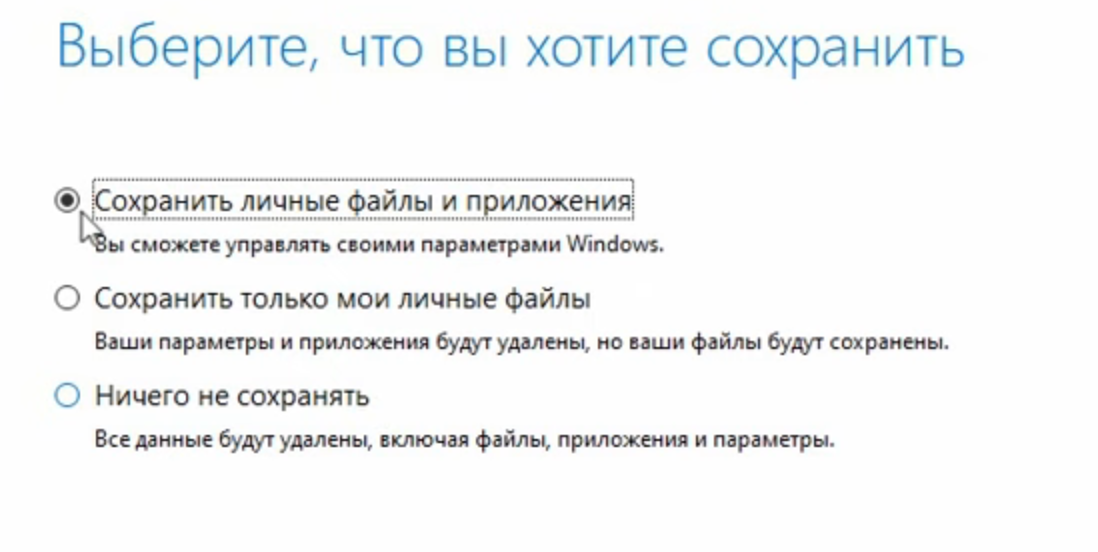 Выберите, что вы хотите сохранить

Сохранить личные файлы и приложения

Вы сможете управлять своими параметрами Windows.

Сохранить только мои личные файлы

Ваши параметры и приложения будут удалены, но ваши файлы будут сохранены.

Ничего не сохранять

Все данные будут удалены, включая файлы, приложения и параметры.